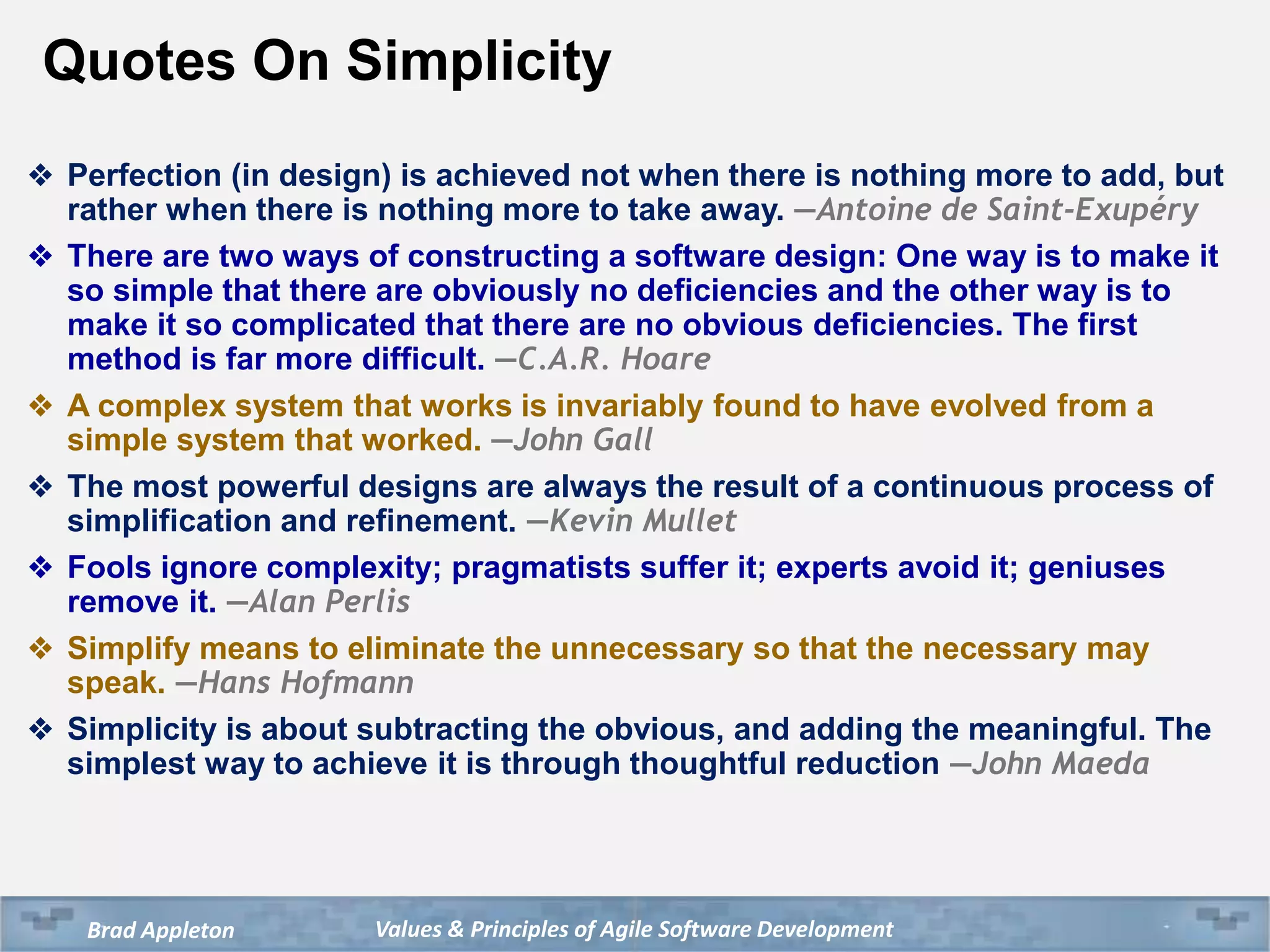 Quotes On Simplicity

❖ Perfection (in design) is achieved not when there is nothing more to add, but rather when there is nothing more to take away. —Antoine de Saint-Exupéry

❖ There are two ways of constructing a software design: One way is to make it so simple that there are obviously no deficiencies and the other way is to make it so complicated that there are no obvious deficiencies. The first method is far more difficult. —C.A.R. Hoare

❖ A complex system that works is invariably found to have evolved from a simple system that worked. —John Gall

❖ The most powerful designs are always the result of a continuous process of simplification and refinement. —Kevin Mullet

❖ Fools ignore complexity; pragmatists suffer it; experts avoid it; geniuses remove it. —Alan Perlis

❖ Simplify means to eliminate the unnecessary so that the necessary may speak. —Hans Hofmann

❖ Simplicity is about subtracting the obvious, and adding the meaningful. The simplest way to achieve it is through thoughtful reduction —John Maeda

Brad Appleton Values & Principles of Agile Software Development